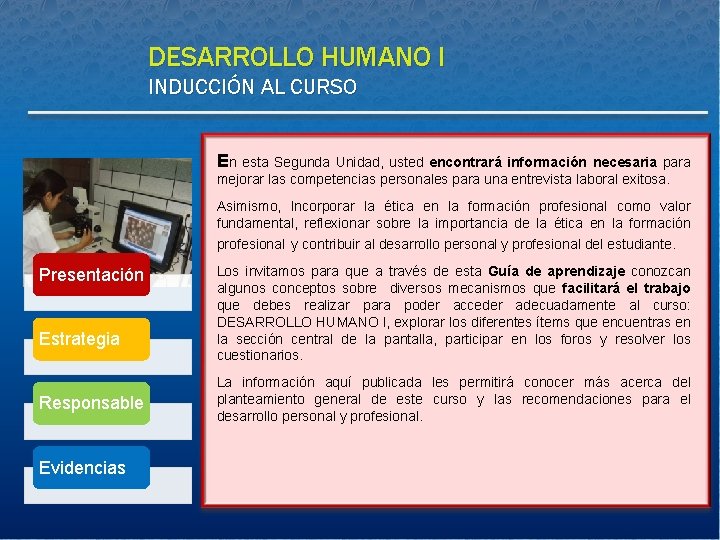 DESARROLLO HUMANO I
INDUCCIÓN AL CURSO

Presentación

Estrategia

Responsable

Evidencias

En esta Segunda Unidad, usted encontrará información necesaria para mejorar las competencias personales para una entrevista laboral exitosa.

Asimismo, Incorporar la ética en la formación profesional como valor fundamental, reflexionar sobre la importancia de la ética en la formación profesional y contribuir al desarrollo personal y profesional del estudiante.

Los invitamos para que a través de esta Guía de aprendizaje conozcan algunos conceptos sobre diversos mecanismos que facilitará el trabajo que debes realizar para poder acceder adecuadamente al curso: DESARROLLO HUMANO I, explorar los diferentes ítems que encuentras en la sección central de la pantalla, participar en los foros y resolver los cuestionarios.

La información aquí publicada les permitirá conocer más acerca del planteamiento general de este curso y las recomendaciones para el desarrollo personal y profesional.